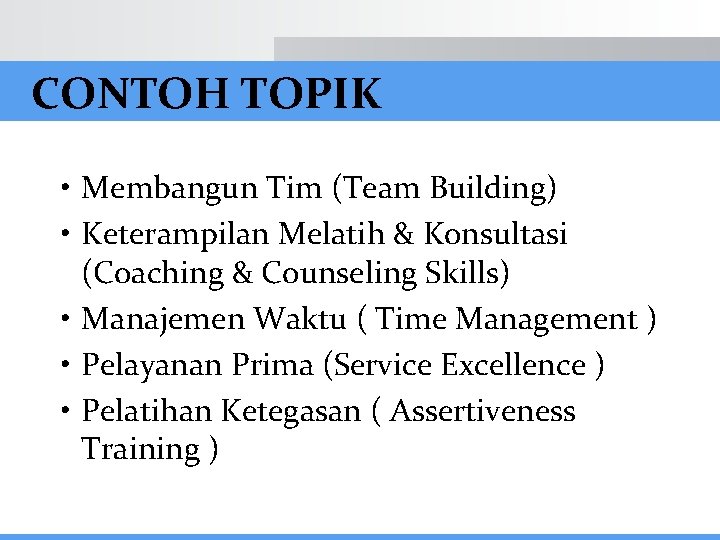 CONTOH TOPIK

• Membangun Tim (Team Building)
• Keterampilan Melatih & Konsultasi (Coaching & Counseling Skills)
• Manajemen Waktu ( Time Management )
• Pelayanan Prima (Service Excellence )
• Pelatihan Ketegasan ( Assertiveness Training )